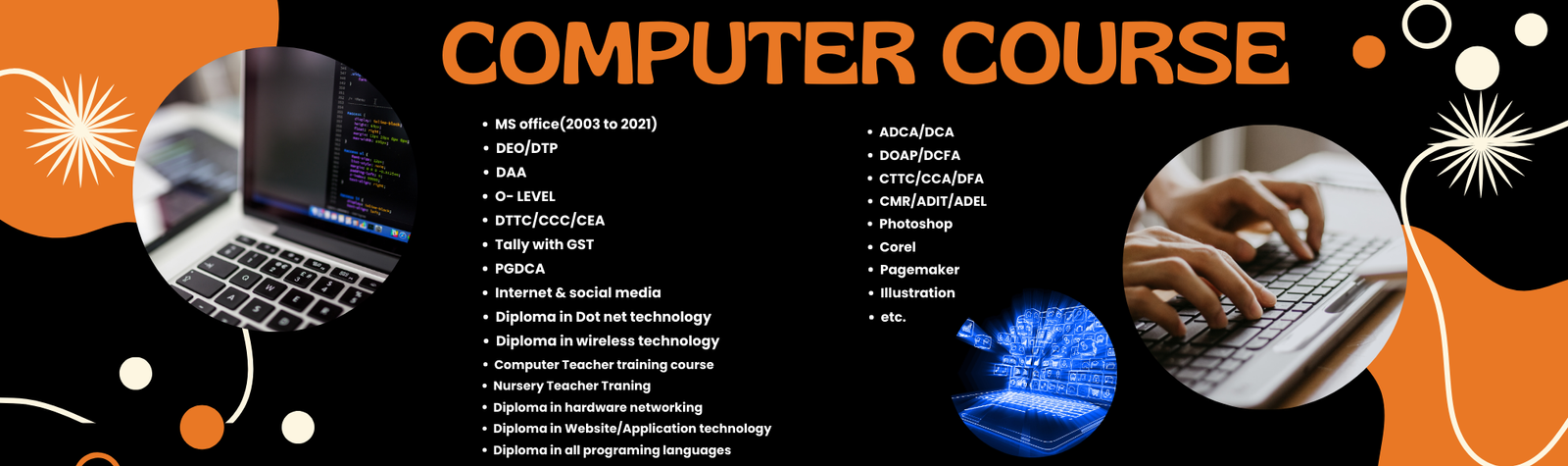 COMPUTER COURSE

- MS office(2003 to 2021)
- DEO/DTP
- DAA
- O- LEVEL
- DTTC/CCC/CEA
- Tally with GST
- PGDCA
- Internet & social media
- Diploma in Dot net technology
- Diploma in wireless technology
- Computer Teacher training course
- Nursery Teacher Traning
- Diploma in hardware networking
- Diploma in Website/Application technology
- Diploma in all programing languages

- ADCA/DCA
- DOAP/DCFA
- CTTC/CCA/DFA
- CMR/ADIT/ADEL
- Photoshop
- Corel
- Pagemaker
- Illustration
- etc.